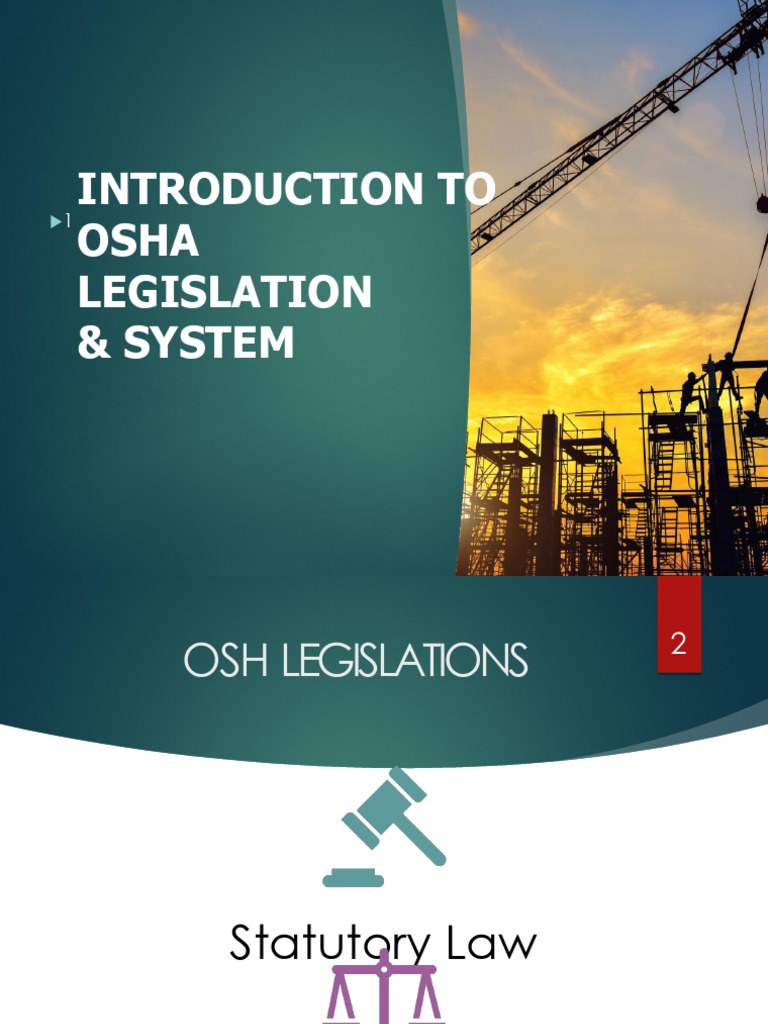 1

INTRODUCTION TO OSHA LEGISLATION & SYSTEM

OSH LEGISLATIONS

2

Statutory Law